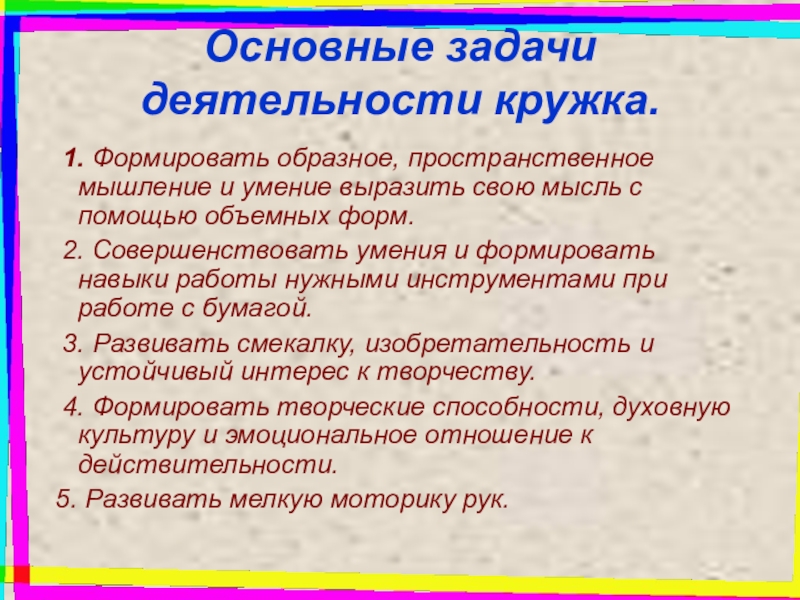 Основные задачи деятельности кружка.

1. Формировать образное, пространственное мышление и умение выразить свою мысль с помощью объемных форм.

2. Совершенствовать умения и формировать навыки работы нужными инструментами при работе с бумагой.

3. Развивать смекалку, изобретательность и устойчивый интерес к творчеству.

4. Формировать творческие способности, духовную культуру и эмоциональное отношение к действительности.

5. Развивать мелкую моторику рук.